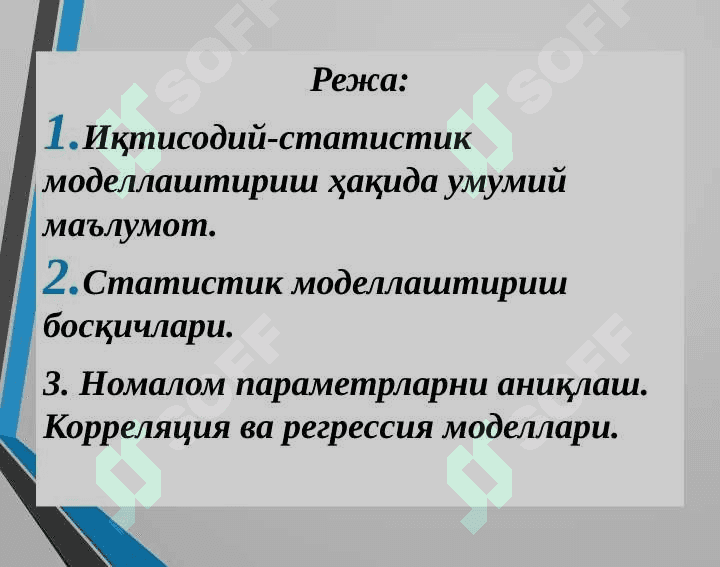 Режа:

1.Иқтисодий-статистик моделлаштириш ҳақида умумий маълумот.

2.Статистик моделлаштириш босқичлари.

3. Номалом параметрларни аниқлаш. Корреляция ва регрессия моделлари.

SOFF SOFF SOFF SOFF